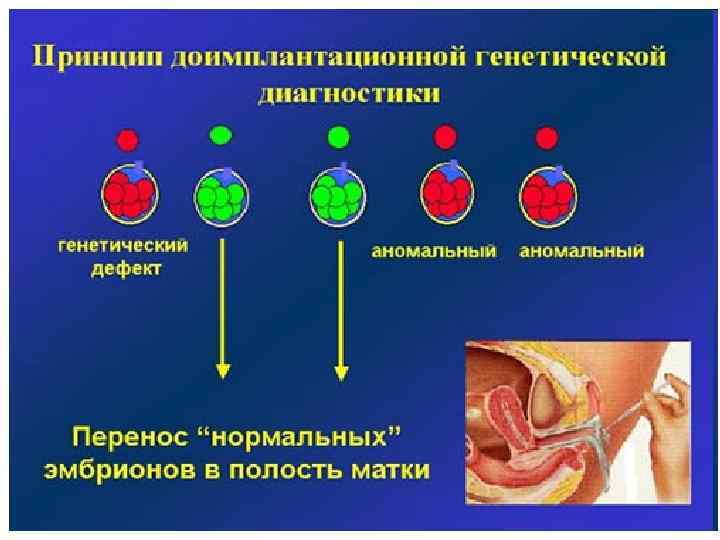 Принцип доимплантационной генетической диагностики

генетический дефект

аномальный

аномальный

Перенос “нормальных” эмбрионов в полость матки